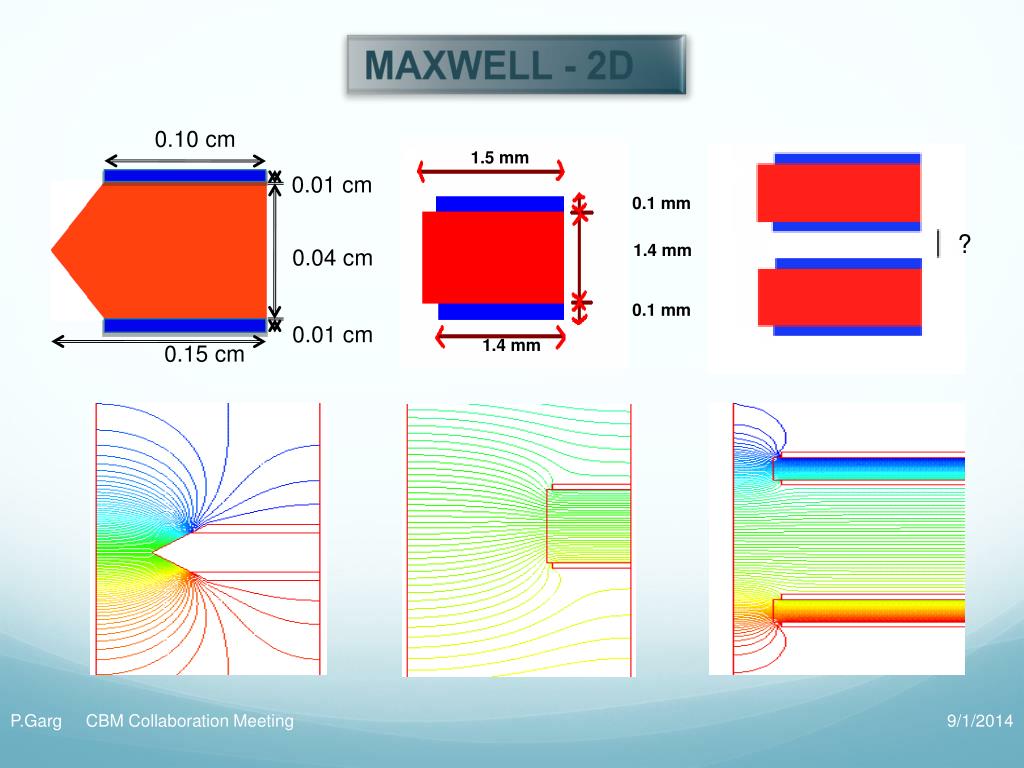 MAXWELL - 2D

0.10 cm

0.01 cm

0.04 cm

0.01 cm

0.15 cm

1.5 mm

0.1 mm

1.4 mm

0.1 mm

1.4 mm

?

P.Garg CBM Collaboration Meeting

9/1/2014